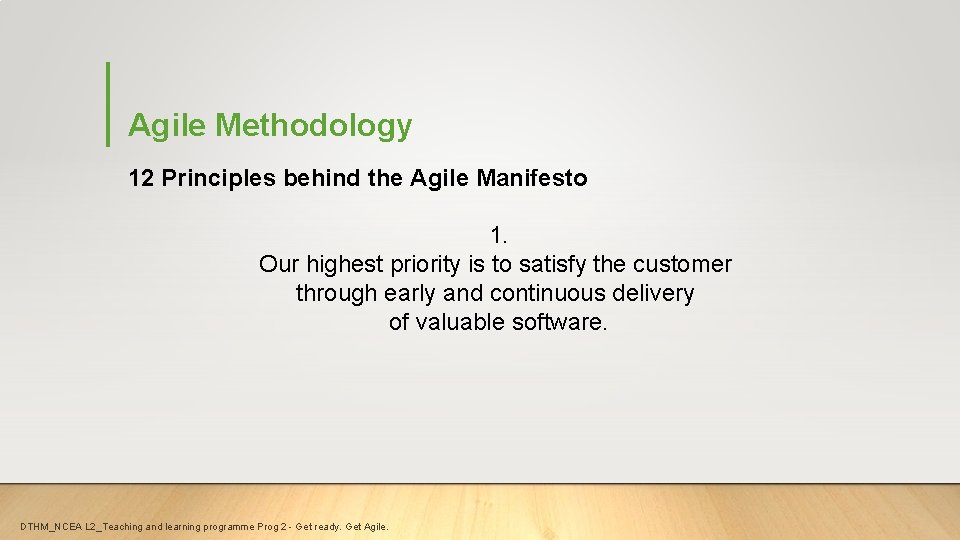 Agile Methodology

12 Principles behind the Agile Manifesto

1.
Our highest priority is to satisfy the customer through early and continuous delivery of valuable software.

DTHM_NCEA L2_Teaching and learning programme Prog 2 - Get ready. Get Agile.